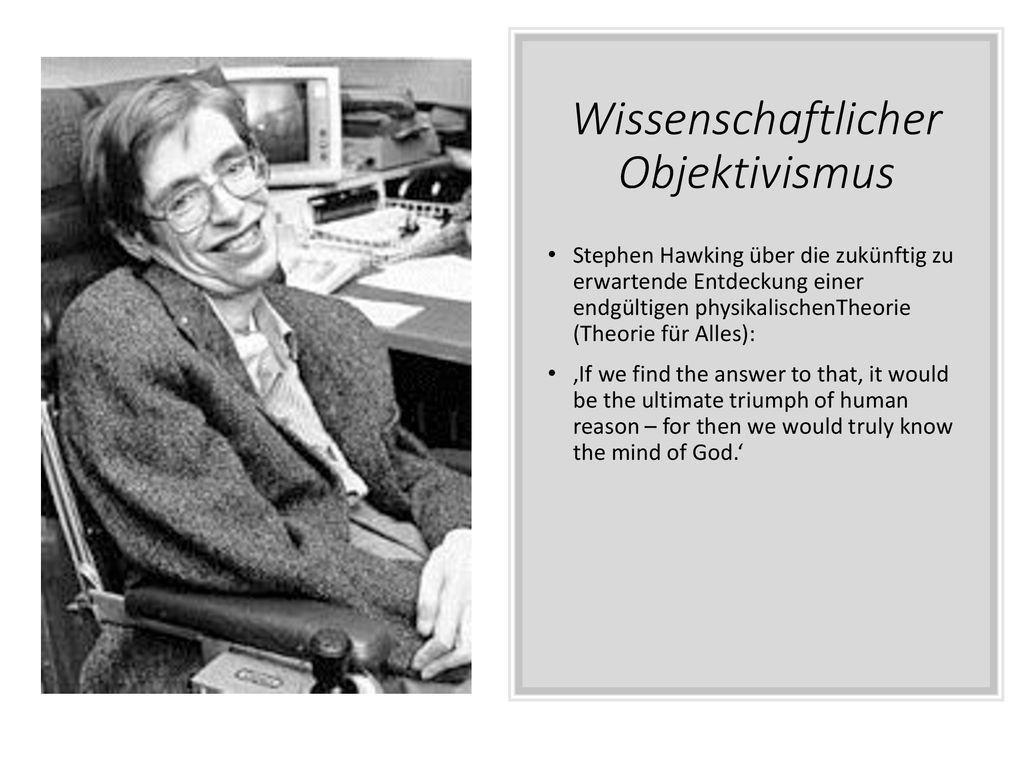 Wissenschaftlicher Objektivismus

• Stephen Hawking über die zukünftig zu erwartende Entdeckung einer endgültigen physikalischenTheorie (Theorie für Alles):

• ‚If we find the answer to that, it would be the ultimate triumph of human reason – for then we would truly know the mind of God.‘